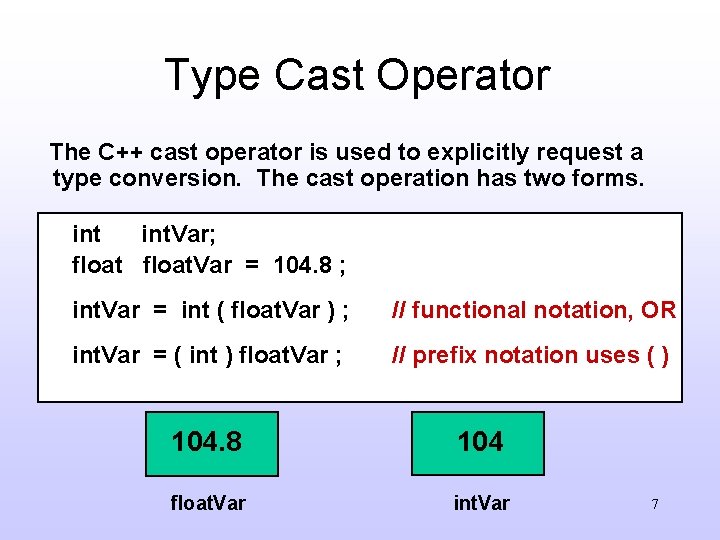 Type Cast Operator

The C++ cast operator is used to explicitly request a type conversion. The cast operation has two forms.

int intVar;
float floatVar = 104.8 ;

intVar = int ( floatVar ) ; // functional notation, OR

intVar = ( int ) floatVar ; // prefix notation uses ( )

104.8

104

floatVar

intVar

7